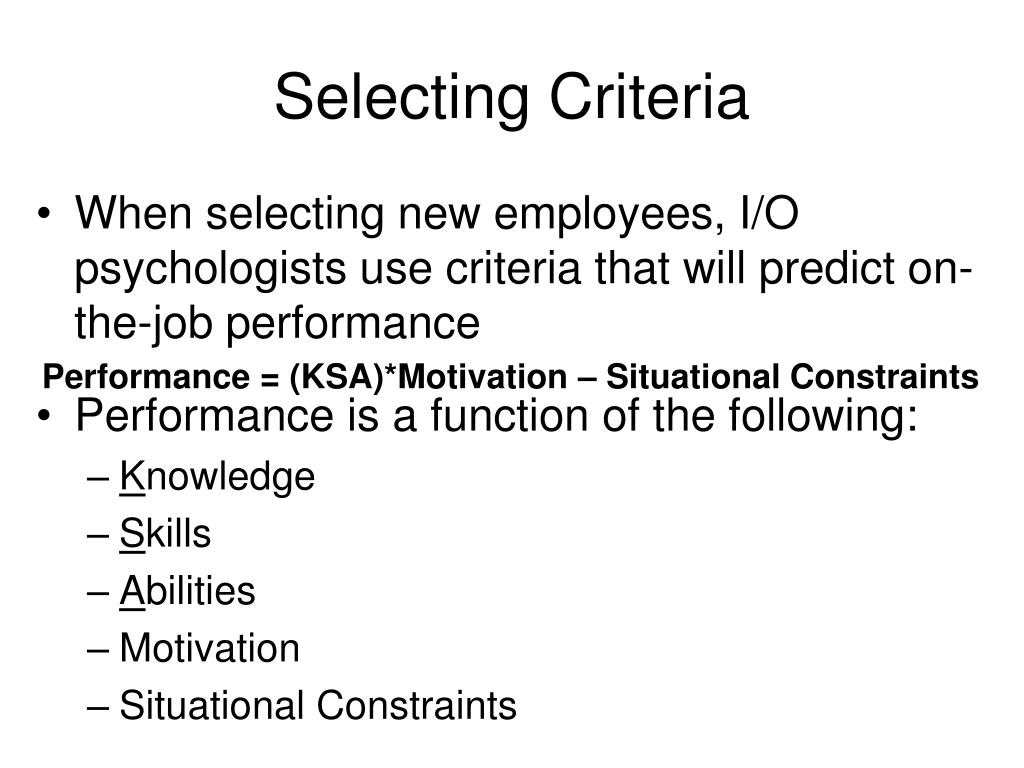 Selecting Criteria

• When selecting new employees, I/O psychologists use criteria that will predict on-the-job performance

Performance = (KSA)*Motivation – Situational Constraints

• Performance is a function of the following:
– Knowledge
– Skills
– Abilities
– Motivation
– Situational Constraints